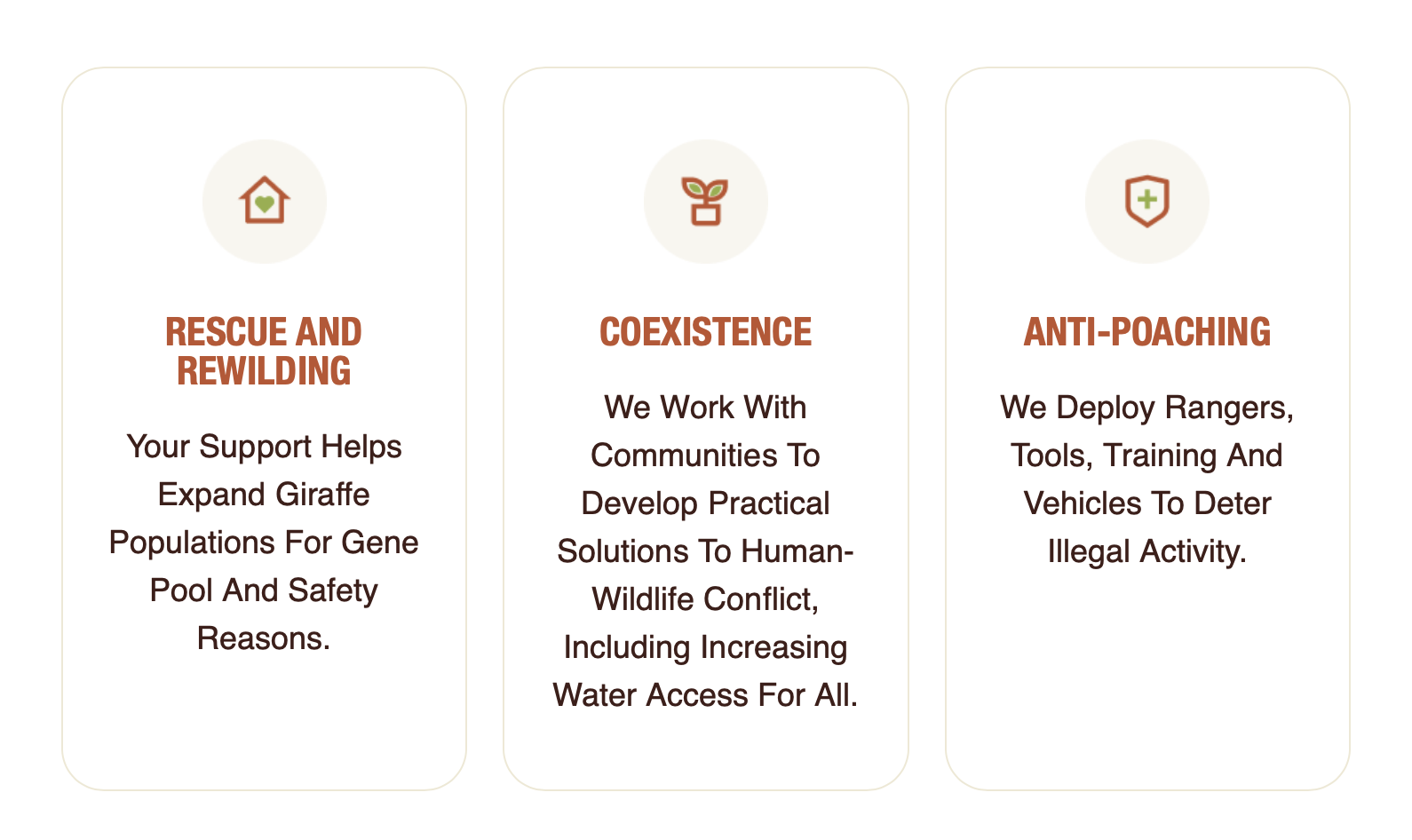 RESCUE AND REWILDING

Your Support Helps Expand Giraffe Populations For Gene Pool And Safety Reasons.

COEXISTENCE

We Work With Communities To Develop Practical Solutions To Human-Wildlife Conflict, Including Increasing Water Access For All.

ANTI-POACHING

We Deploy Rangers, Tools, Training And Vehicles To Deter Illegal Activity.